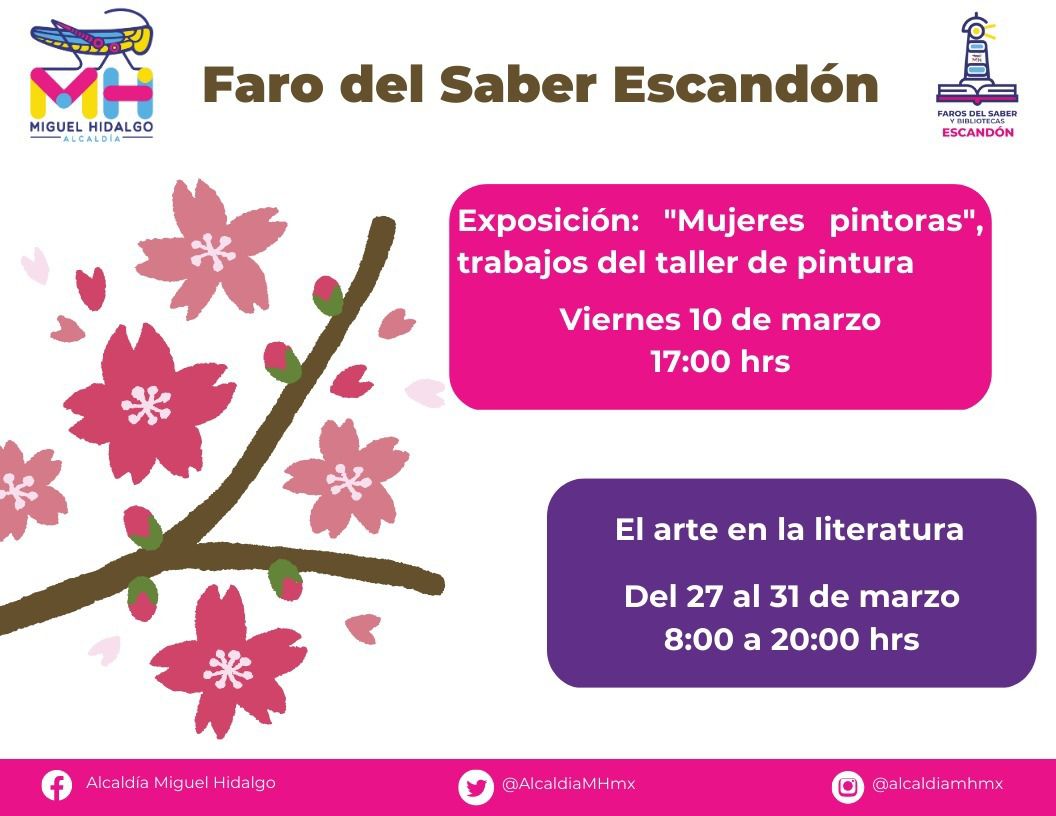 MH
MIGUEL HIDALGO
ALCALDÍA

Faro del Saber Escandón

FAROS DEL SABER Y BIBLIOTECAS
ESCANDÓN

Exposición: "Mujeres pintoras", trabajos del taller de pintura

Viernes 10 de marzo
17:00 hrs

El arte en la literatura

Del 27 al 31 de marzo
8:00 a 20:00 hrs

Alcaldía Miguel Hidalgo
@AlcaldiaMHmx
@alcaldiamhmx